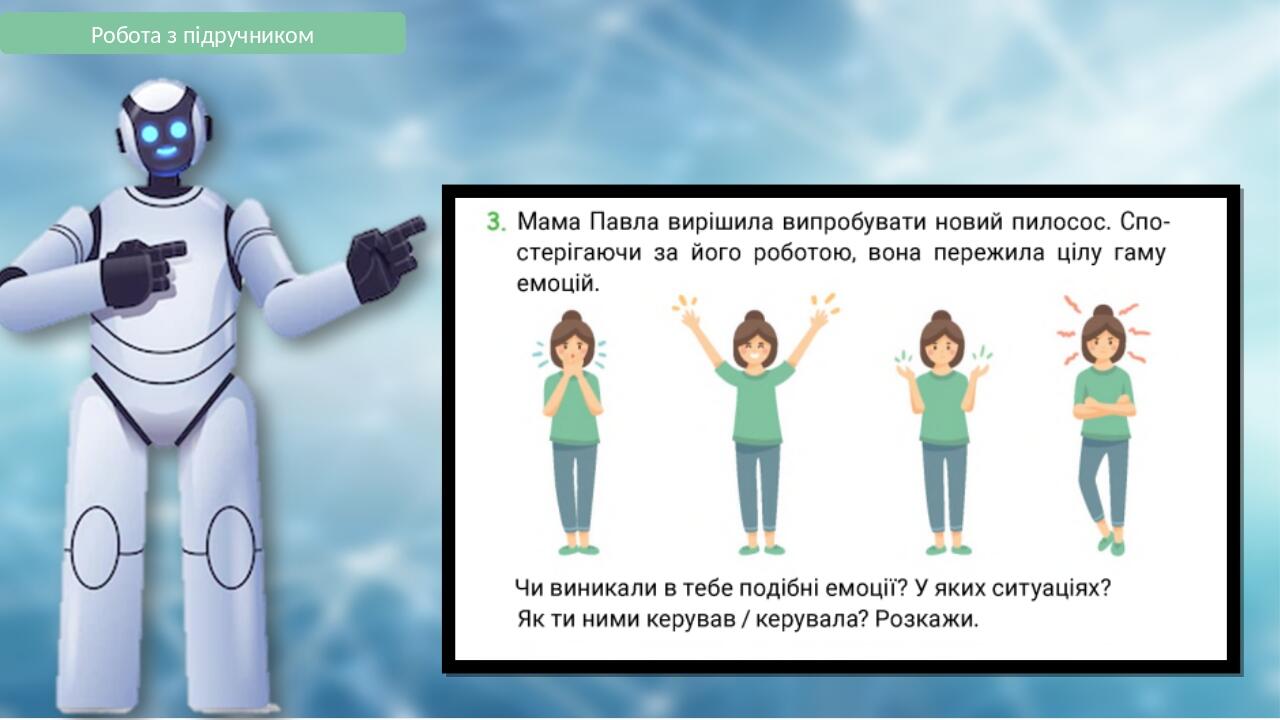 Робота з підручником

3. Мама Павла вирішила випробувати новий пилосос. Спостерігаючи за його роботою, вона пережила цілу гаму емоцій.

Чи виникали в тебе подібні емоції? У яких ситуаціях? Як ти ними керував / керувала? Розкажи.